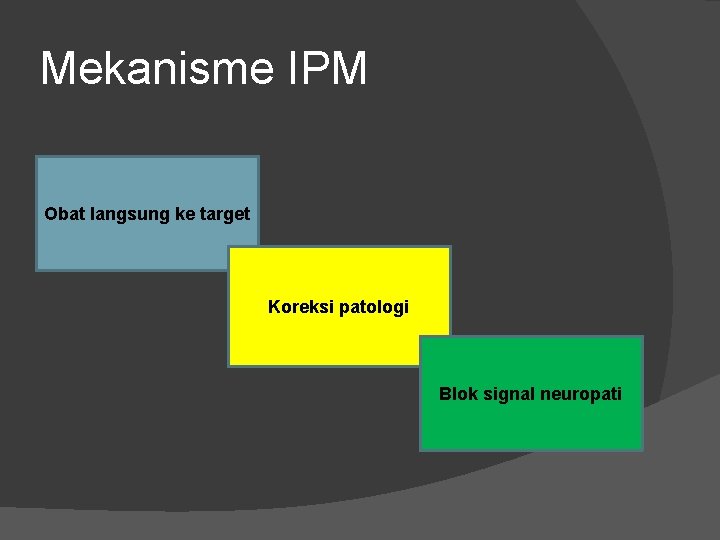 Mekanisme IPM

Obat langsung ke target

Koreksi patologi

Blok signal neuropati